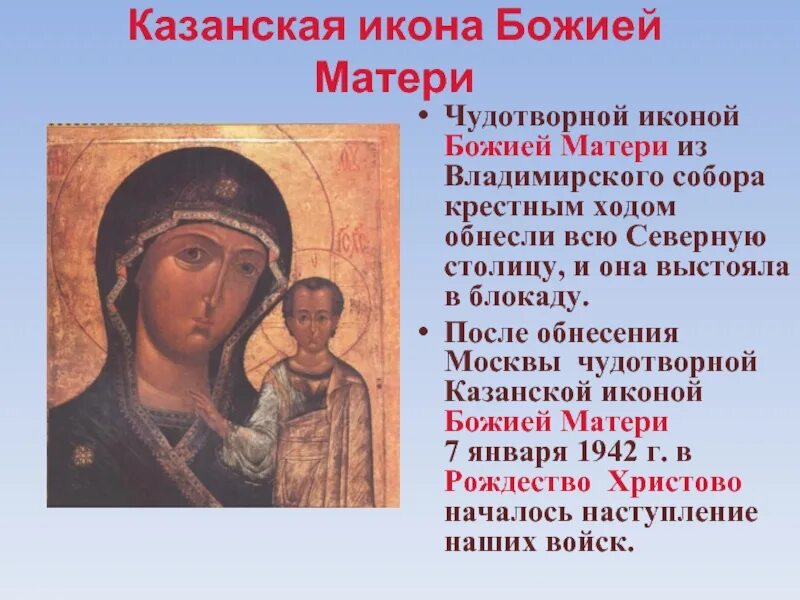 Казанская икона Божией Матери

• Чудотворной иконой Божией Матери из Владимирского собора крестным ходом обнесли всю Северную столицу, и она выстояла в блокаду.

• После обнесения Москвы чудотворной Казанской иконой Божией Матери 7 января 1942 г. в Рождество Христово началось наступление наших войск.